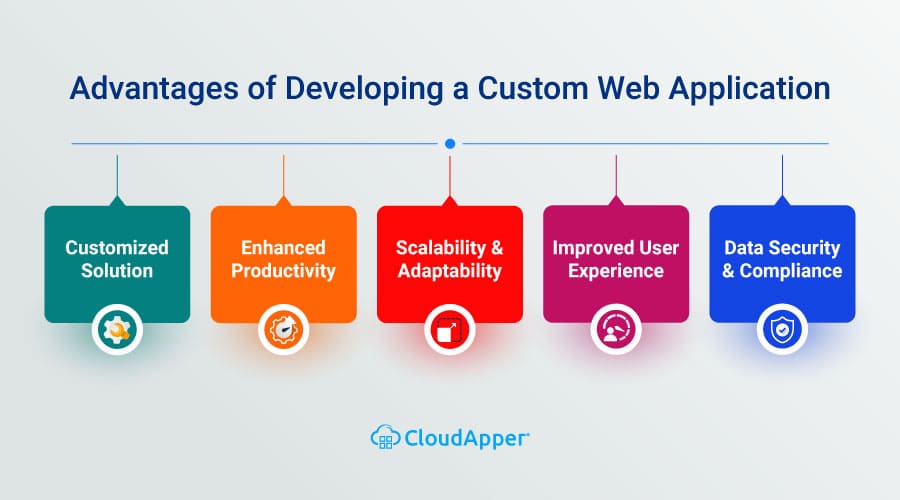 Advantages of Developing a Custom Web Application

Customized Solution

Enhanced Productivity

Scalability & Adaptability

Improved User Experience

Data Security & Compliance

CloudApper